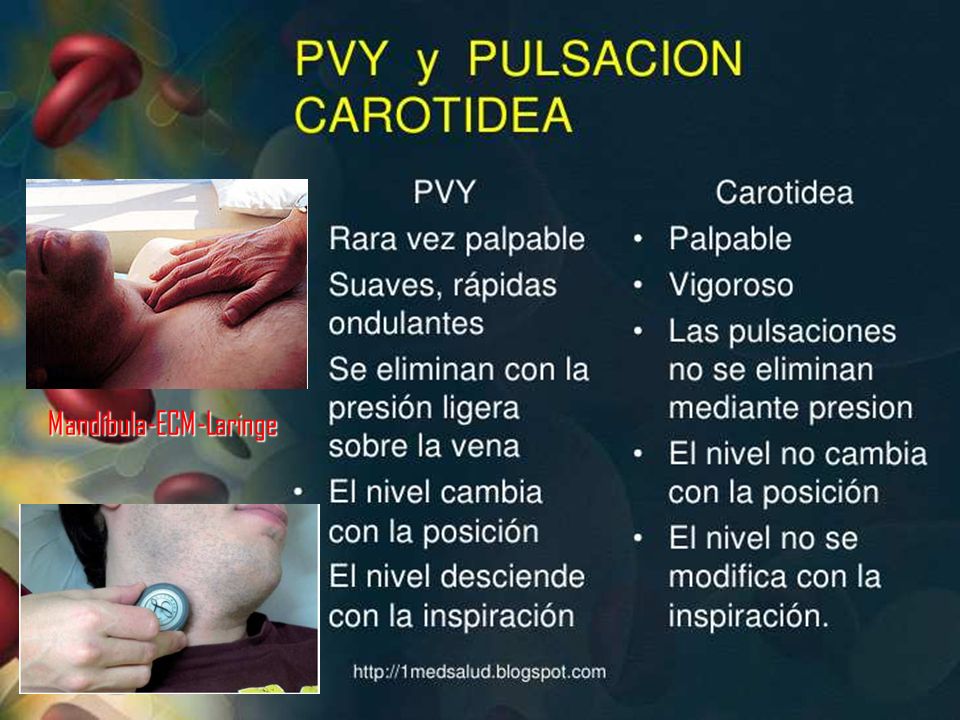 PVY y PULSACION CAROTIDEA

Mandíbula-ECM-Laringe

PVY

Rara vez palpable

Suaves, rápidas ondulantes

Se eliminan con la presión ligera sobre la vena

• El nivel cambia con la posición

El nivel desciende con la inspiración

Carotidea

• Palpable

• Vigoroso

• Las pulsaciones no se eliminan mediante presion

• El nivel no cambia con la posición

• El nivel no se modifica con la inspiración.

http://1medsalud.blogspot.com